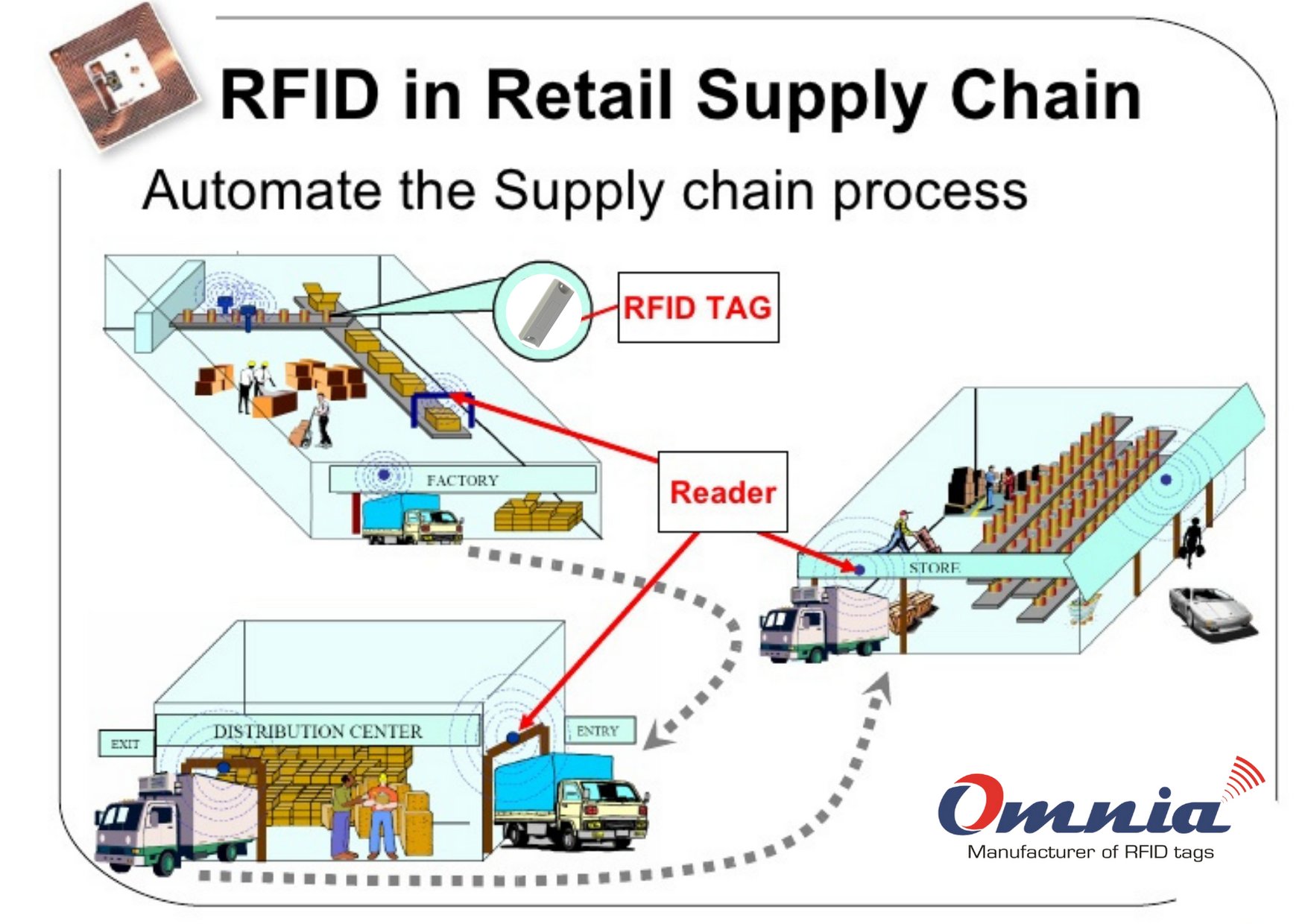 RFID in Retail Supply Chain

Automate the Supply chain process

RFID TAG

FACTORY

Reader

STORE

EXIT

DISTRIBUTION CENTER

ENTRY

Omnia
Manufacturer of RFID tags